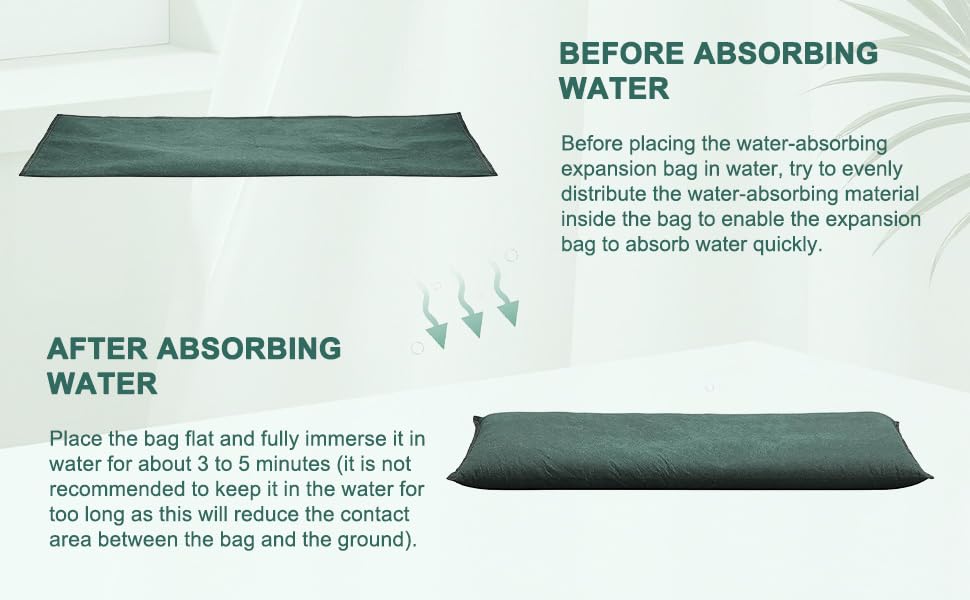 BEFORE ABSORBING WATER

Before placing the water-absorbing expansion bag in water, try to evenly distribute the water-absorbing material inside the bag to enable the expansion bag to absorb water quickly.

AFTER ABSORBING WATER

Place the bag flat and fully immerse it in water for about 3 to 5 minutes (it is not recommended to keep it in the water for too long as this will reduce the contact area between the bag and the ground).